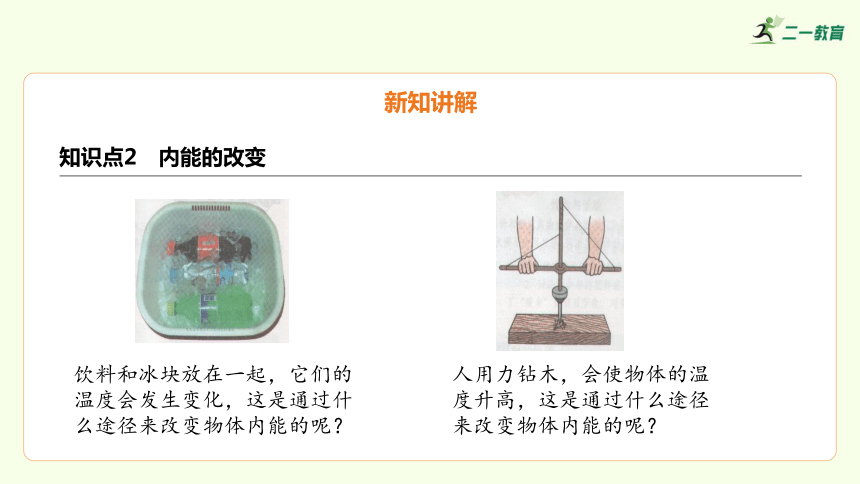 二一教育

新知讲解

知识点2　内能的改变

饮料和冰块放在一起，它们的温度会发生变化，这是通过什么途径来改变物体内能的呢？

人用力钻木，会使物体的温度升高，这是通过什么途径来改变物体内能的呢？